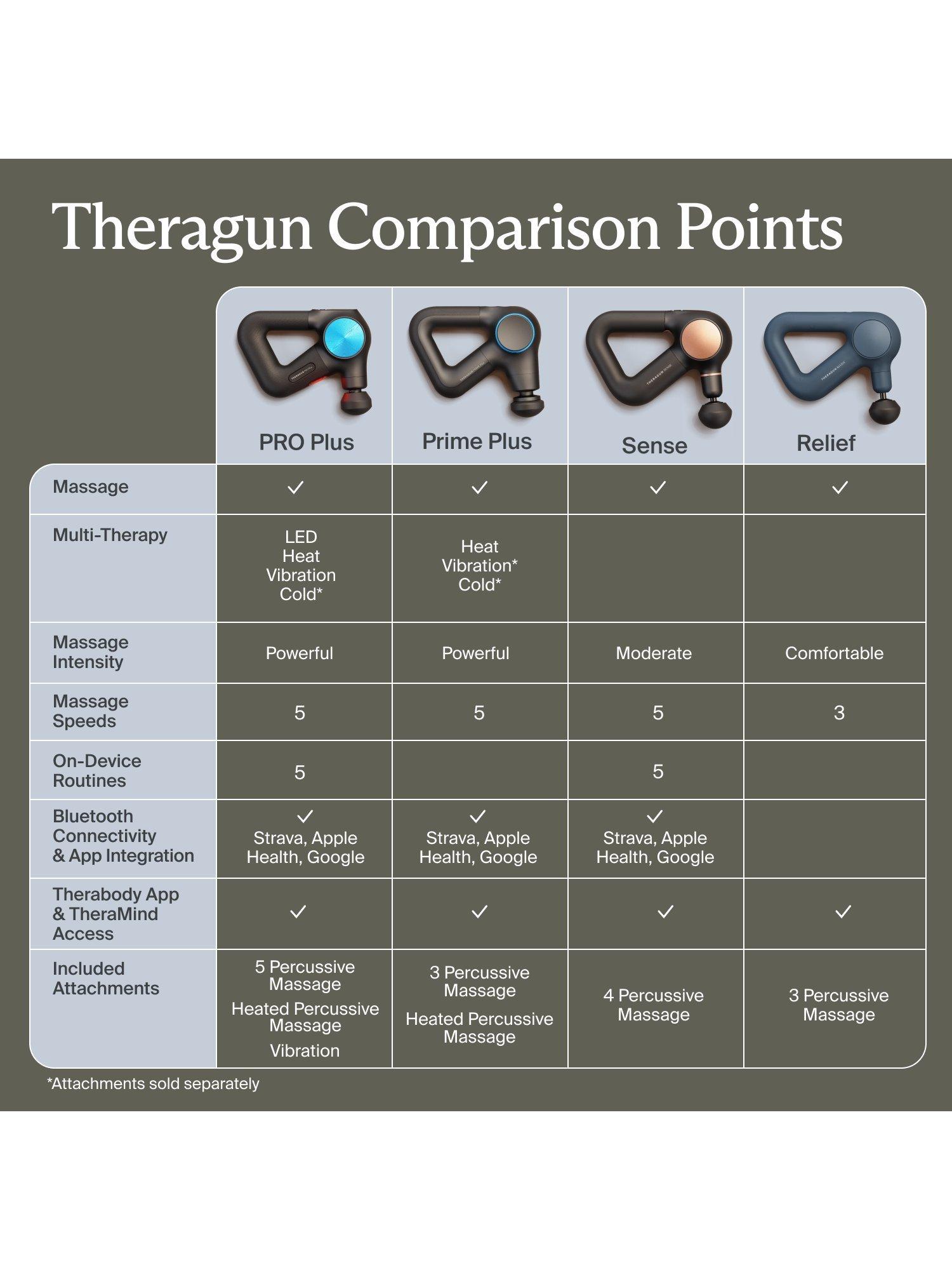 Theragun Comparison Points

| | PRO Plus | Prime Plus | Sense | Relief |
|---|---|---|---|---|
| Massage | ✓ | ✓ | ✓ | ✓ |
| Multi-Therapy | LED Heat Vibration Cold* | Heat Vibration* Cold* | | |
| Massage Intensity | Powerful | Powerful | Moderate | Comfortable |
| Massage Speeds | 5 | 5 | 5 | 3 |
| On-Device Routines | 5 | | 5 | |
| Bluetooth Connectivity & App Integration | ✓ Strava, Apple Health, Google | ✓ Strava, Apple Health, Google | ✓ Strava, Apple Health, Google | |
| Therabody App & TheraMind Access | ✓ | ✓ | ✓ | ✓ |
| Included Attachments | 5 Percussive Massage Heated Percussive Massage Vibration | 3 Percussive Massage Heated Percussive Massage | 4 Percussive Massage | 3 Percussive Massage |

*Attachments sold separately